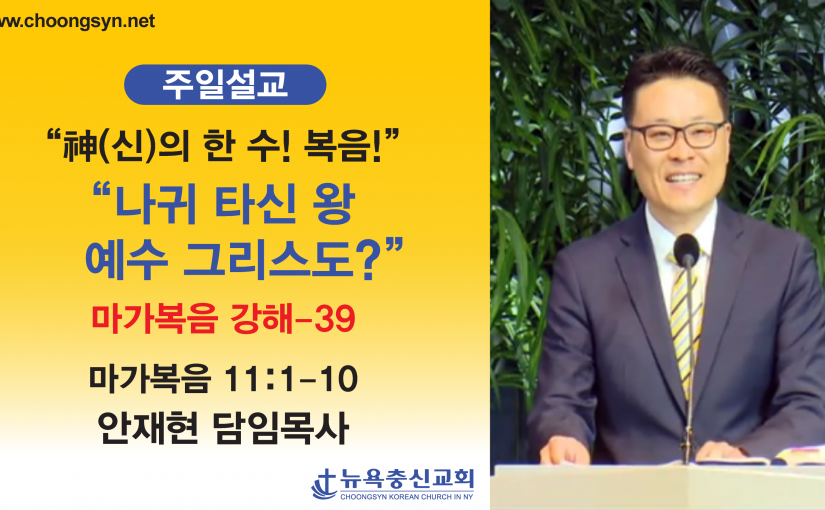 ww.choongsyn.net

주일설교

“神(신)의 한 수! 복음!”

“나귀 타신 왕 예수 그리스도?”

마가복음 강해-39

마가복음 11:1-10

안재현 담임목사

뉴욕충신교회
CHOONGSYN KOREAN CHURCH IN NY